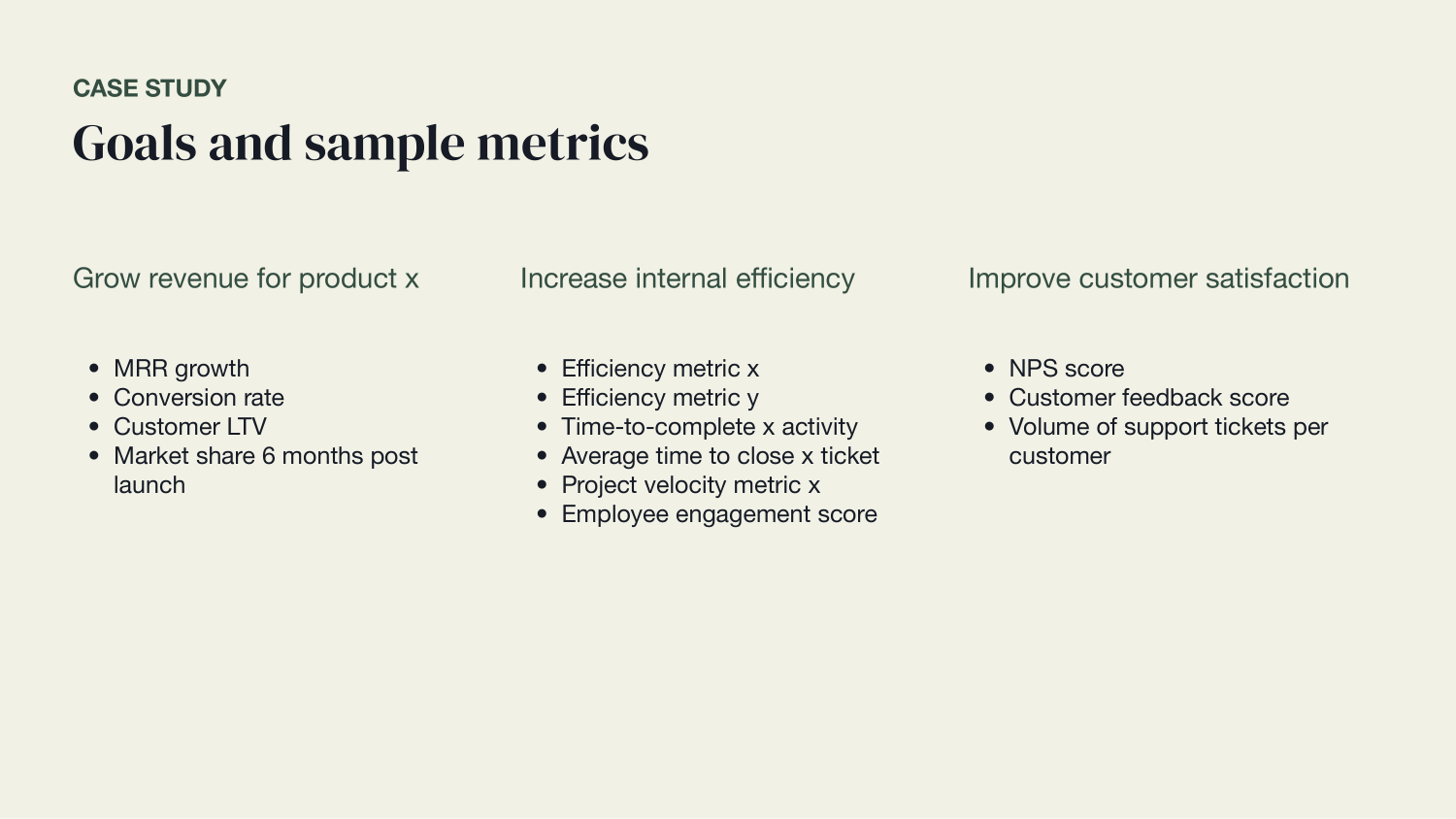 CASE STUDY

Goals and sample metrics

Grow revenue for product x

- MRR growth
- Conversion rate
- Customer LTV
- Market share 6 months post launch

Increase internal efficiency

- Efficiency metric x
- Efficiency metric y
- Time-to-complete x activity
- Average time to close x ticket
- Project velocity metric x
- Employee engagement score

Improve customer satisfaction

- NPS score
- Customer feedback score
- Volume of support tickets per customer